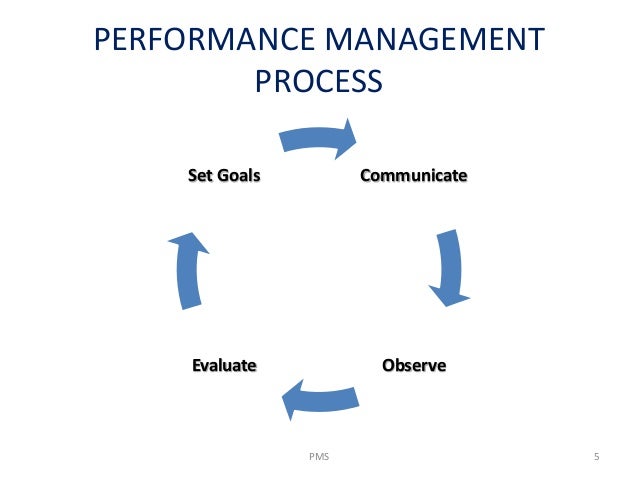 PERFORMANCE MANAGEMENT PROCESS

Set Goals

Communicate

Observe

Evaluate

PMS

5